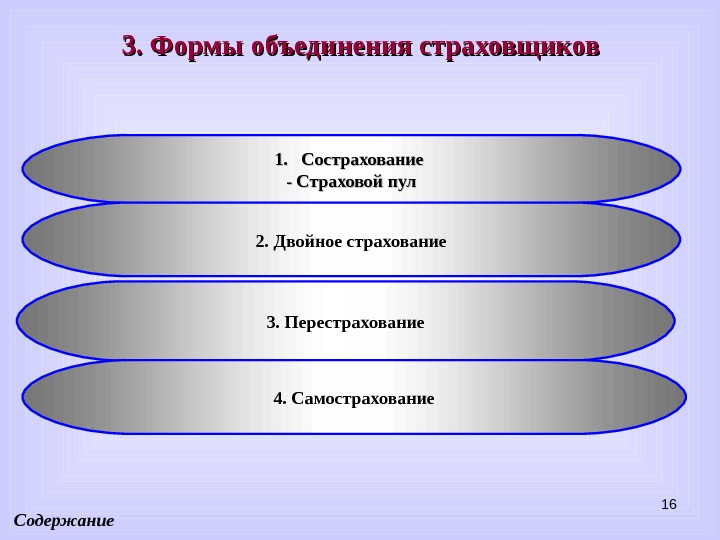 3. Формы объединения страховщиков

1. Сострахование
- Страховой пул

2. Двойное страхование

3. Перестрахование

4. Самострахование

16

Содержание